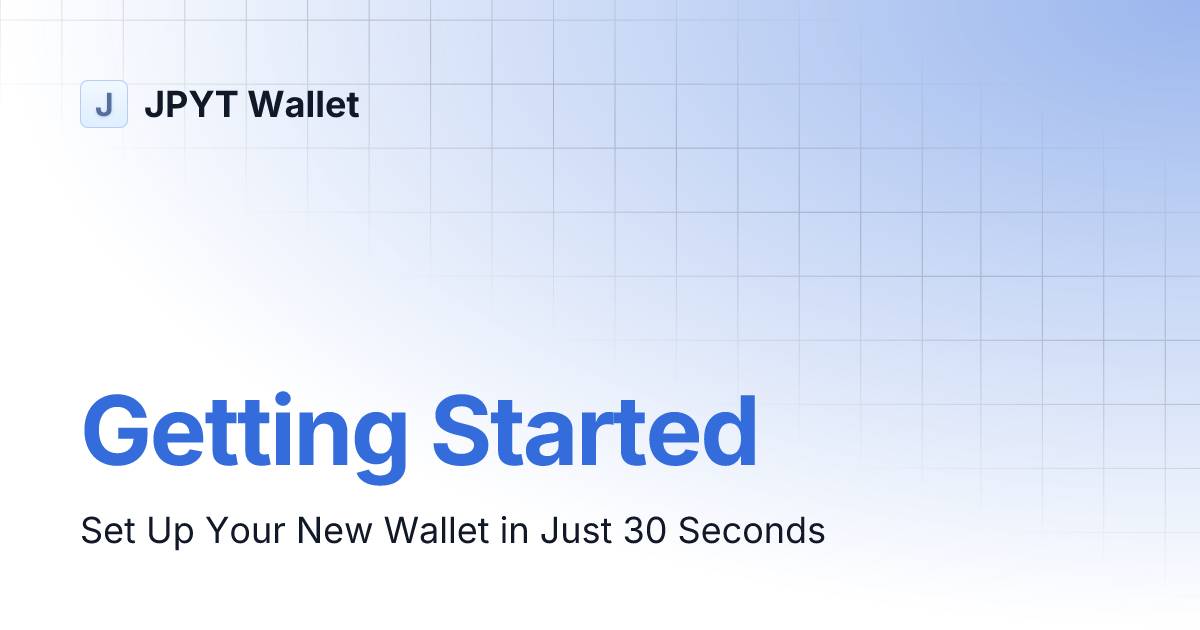 J JPYT Wallet

Getting Started

Set Up Your New Wallet in Just 30 Seconds